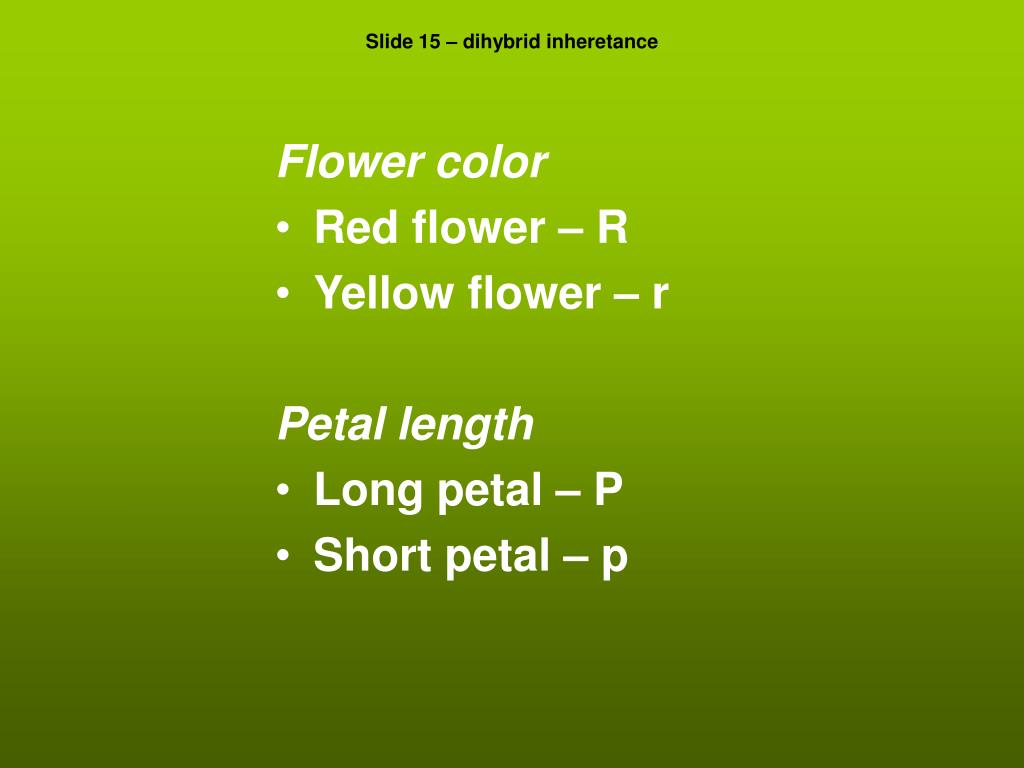 Slide 15 – dihybrid inheretance

Flower color

• Red flower – R
• Yellow flower – r

Petal length

• Long petal – P
• Short petal – p